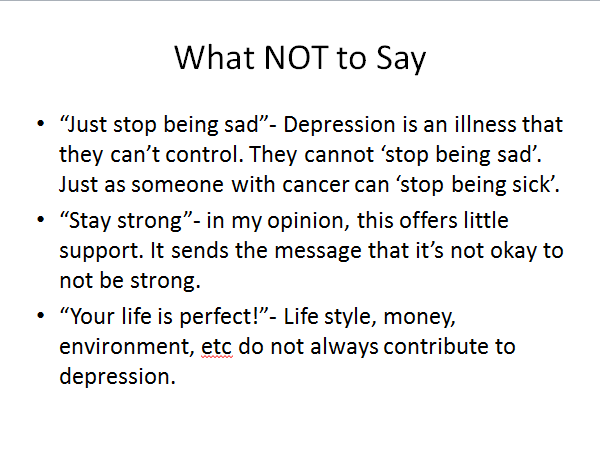 What NOT to Say

• “Just stop being sad”- Depression is an illness that they can’t control. They cannot ‘stop being sad’. Just as someone with cancer can ‘stop being sick’.
• “Stay strong”- in my opinion, this offers little support. It sends the message that it’s not okay to not be strong.
• “Your life is perfect!”- Life style, money, environment, etc do not always contribute to depression.